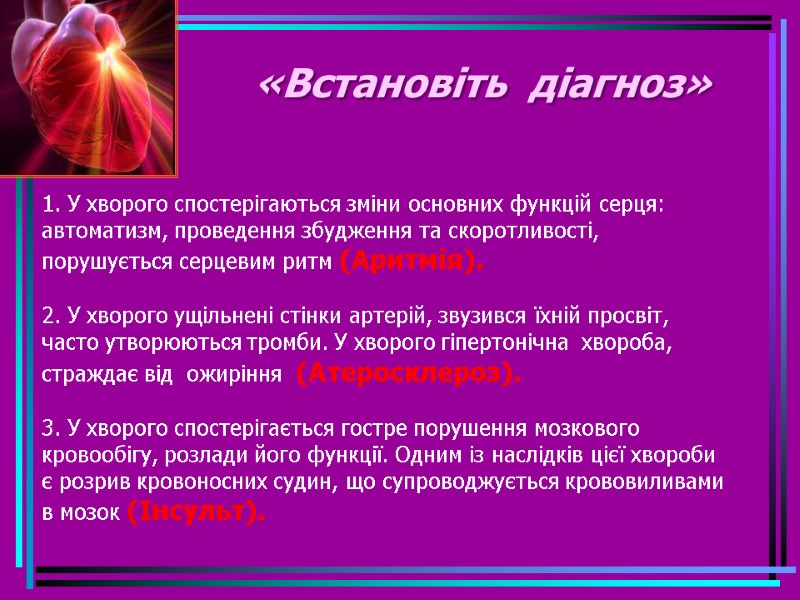 «Встановіть діагноз»

1. У хворого спостерігаються зміни основних функцій серця: автоматизм, проведення збудження та скоротливості, порушується серцевим ритм (Аритмія).

2. У хворого ущільнені стінки артерій, звузився їхній просвіт, часто утворюються тромби. У хворого гіпертонічна хвороба, страждає від ожиріння (Атеросклероз).

3. У хворого спостерігається гостре порушення мозкового кровообігу, розлади його функції. Одним із наслідків цієї хвороби є розрив кровоносних судин, що супроводжується крововиливами в мозок (Інсульт).